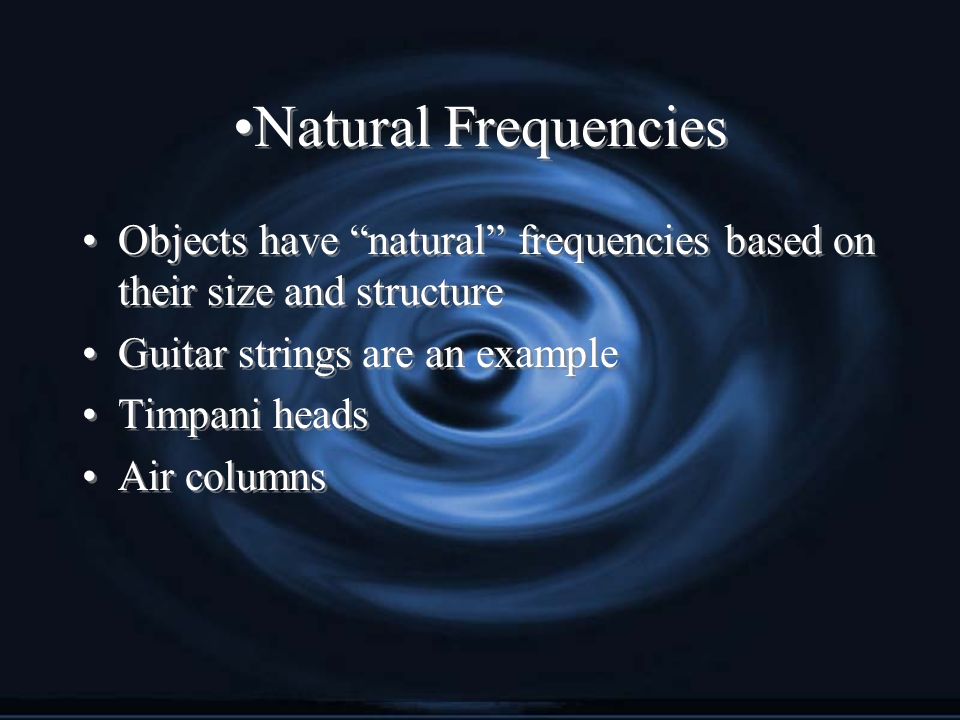 •Natural Frequencies

• Objects have “natural” frequencies based on their size and structure
• Guitar strings are an example
• Timpani heads
• Air columns